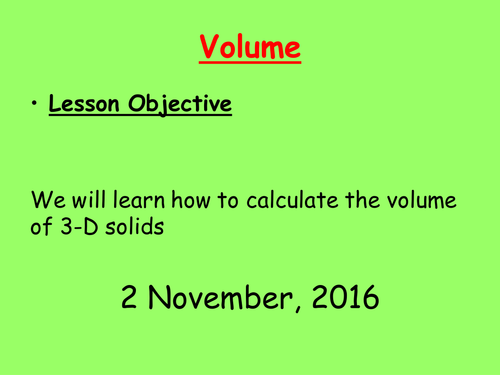 Volume

• Lesson Objective

We will learn how to calculate the volume of 3-D solids

2 November, 2016